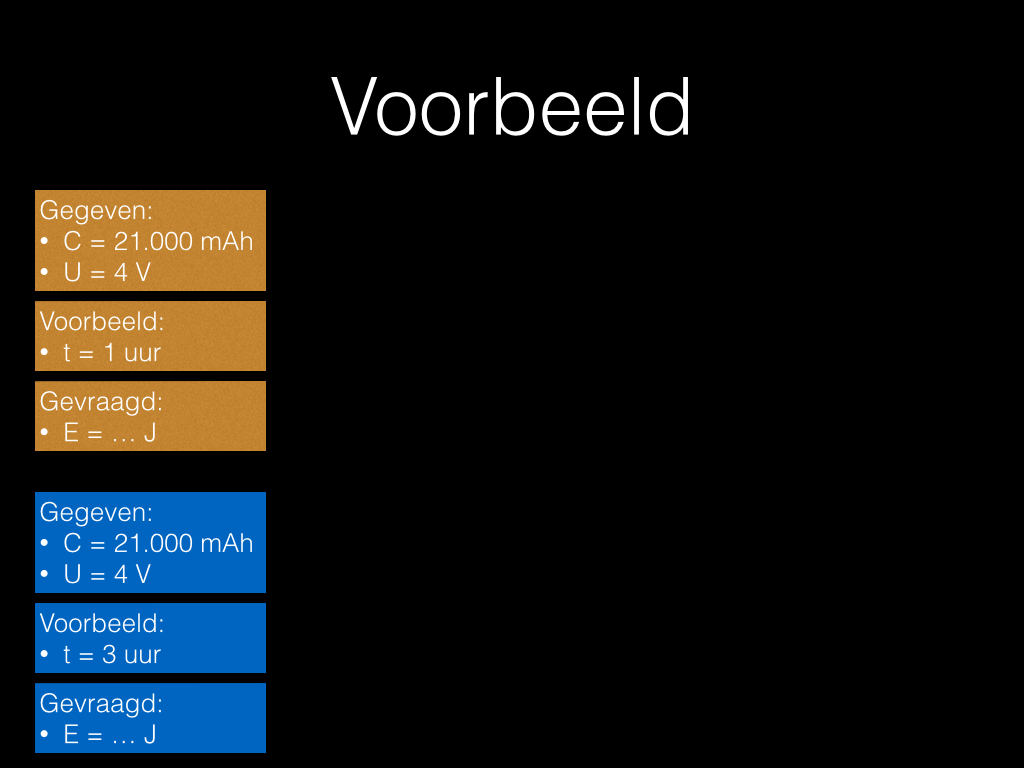 Voorbeeld

Gegeven:
• C = 21.000 mAh
• U = 4 V

Voorbeeld:
• t = 1 uur

Gevraagd:
• E = … J

Gegeven:
• C = 21.000 mAh
• U = 4 V

Voorbeeld:
• t = 3 uur

Gevraagd:
• E = … J